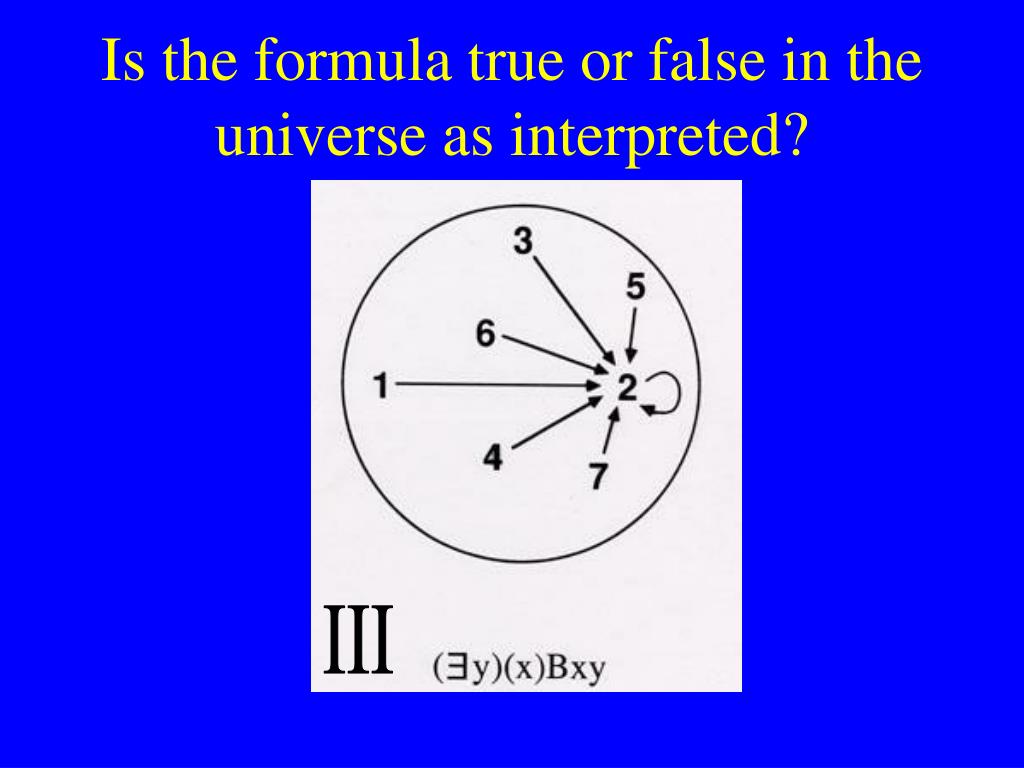 Is the formula true or false in the universe as interpreted?

3
5
6
1
2
4
7

III $(\exists y)(x)Bxy$